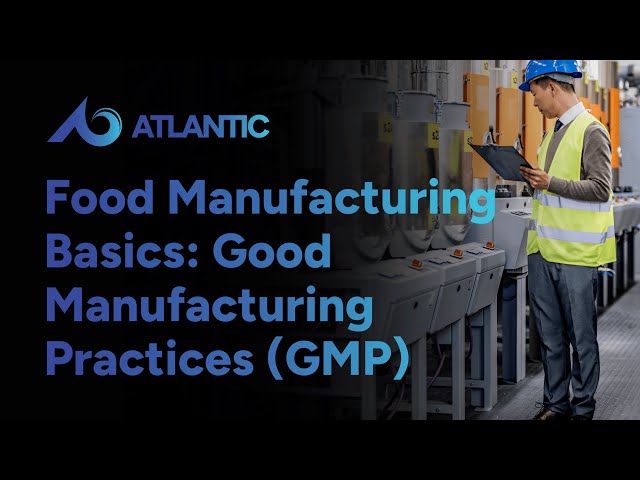 ATLANTIC

Food Manufacturing Basics: Good Manufacturing Practices (GMP)